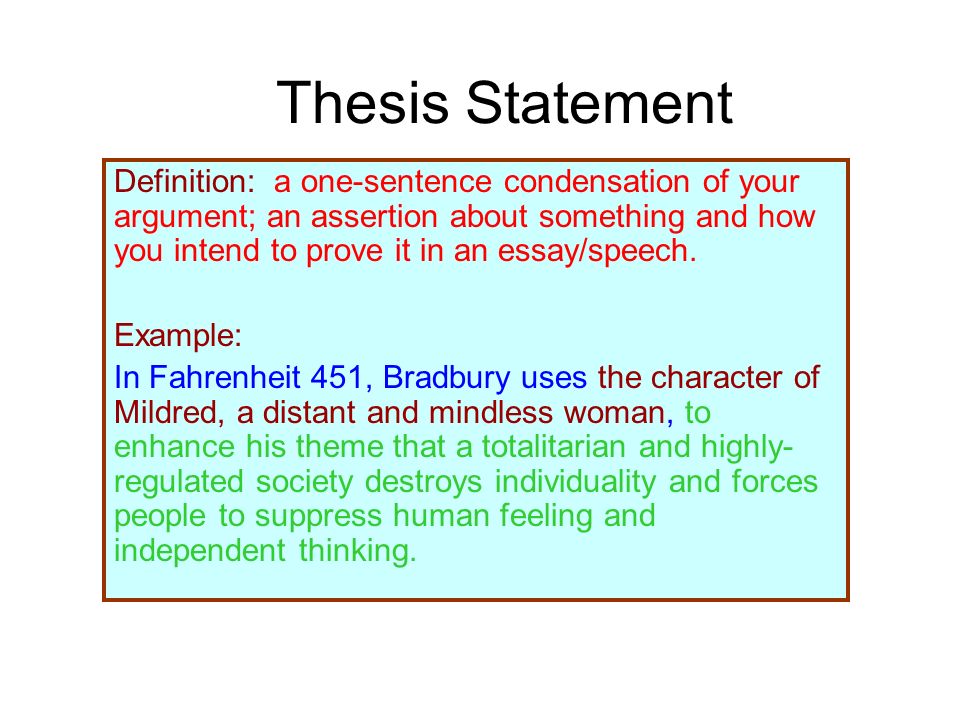 Thesis Statement

Definition: a one-sentence condensation of your argument; an assertion about something and how you intend to prove it in an essay/speech.

Example:

In Fahrenheit 451, Bradbury uses the character of Mildred, a distant and mindless woman, to enhance his theme that a totalitarian and highly-regulated society destroys individuality and forces people to suppress human feeling and independent thinking.